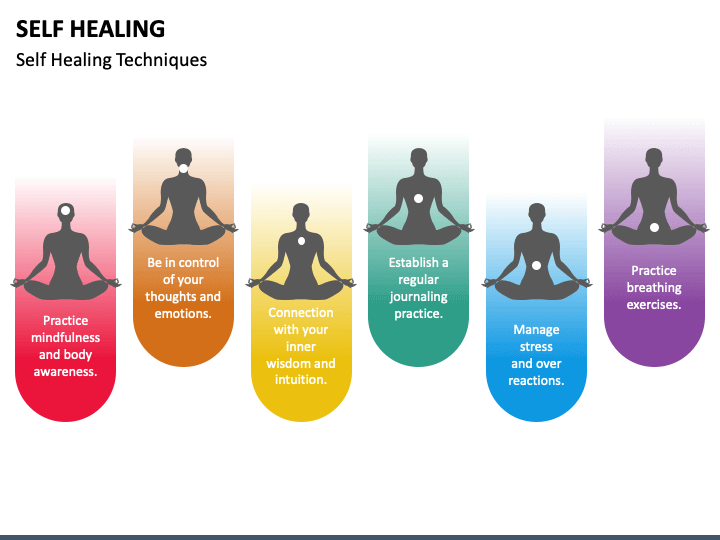 SELF HEALING

Self Healing Techniques

Practice mindfulness and body awareness.

Be in control of your thoughts and emotions.

Connection with your inner wisdom and intuition.

Establish a regular journaling practice.

Manage stress and over reactions.

Practice breathing exercises.